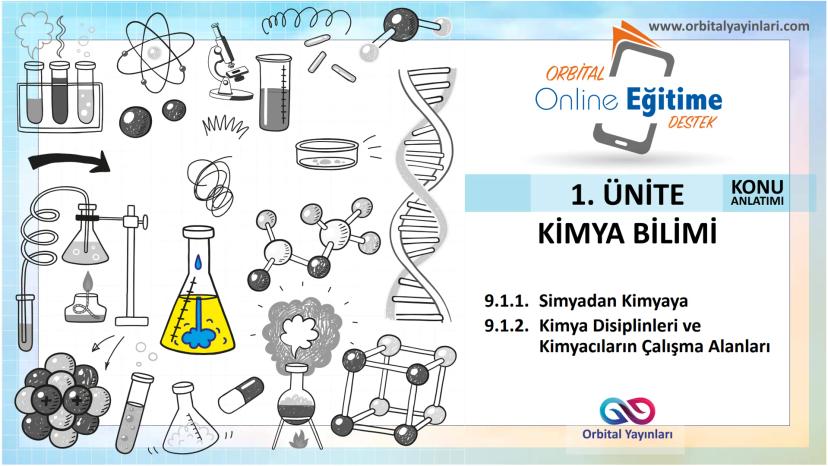 www.orbitalyayinlari.com

ORBİTAL
Online Eğitime
DESTEK

1. ÜNİTE
KONU ANLATIMI

KİMYA BİLİMİ

9.1.1. Simyadan Kimyaya

9.1.2. Kimya Disiplinleri ve Kimyacıların Çalışma Alanları

Orbital Yayınları